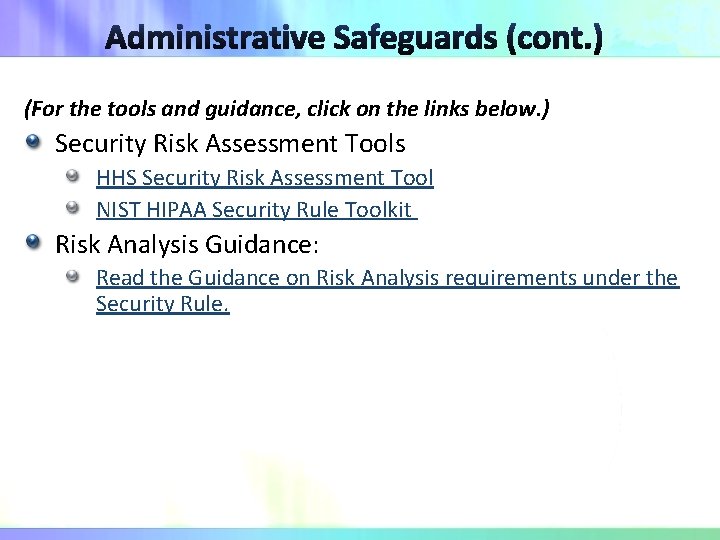 Administrative Safeguards (cont.)

(For the tools and guidance, click on the links below.)

Security Risk Assessment Tools

HHS Security Risk Assessment Tool

NIST HIPAA Security Rule Toolkit

Risk Analysis Guidance:

Read the Guidance on Risk Analysis requirements under the Security Rule.